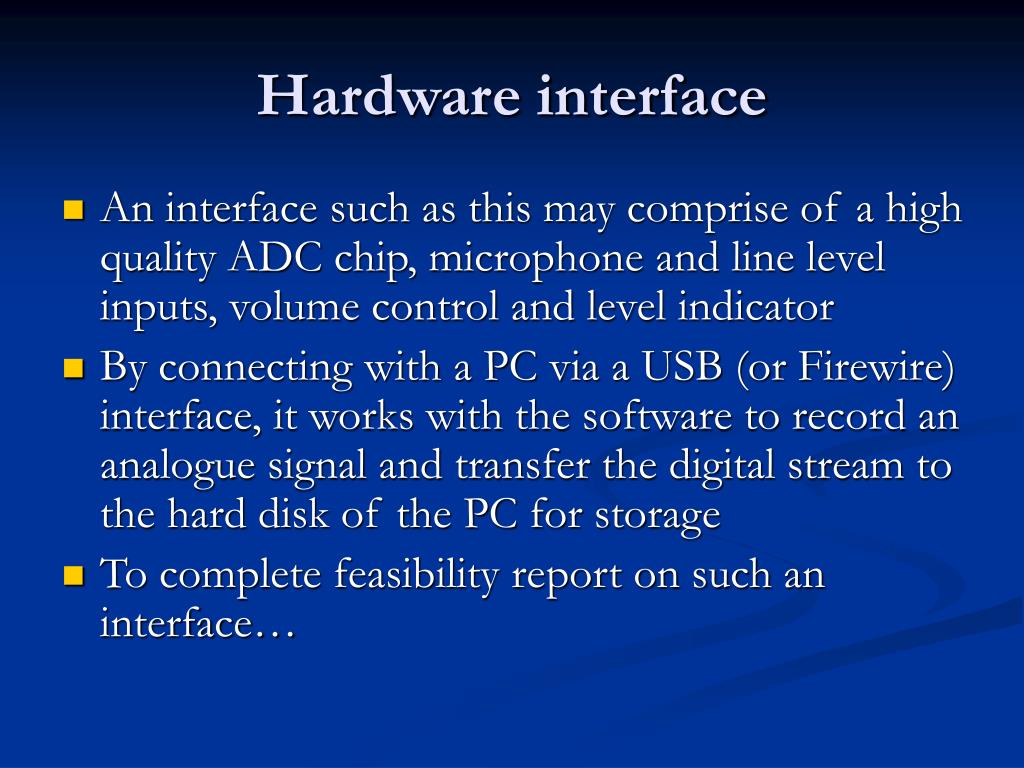 Hardware interface

An interface such as this may comprise of a high quality ADC chip, microphone and line level inputs, volume control and level indicator

By connecting with a PC via a USB (or Firewire) interface, it works with the software to record an analogue signal and transfer the digital stream to the hard disk of the PC for storage

To complete feasibility report on such an interface…